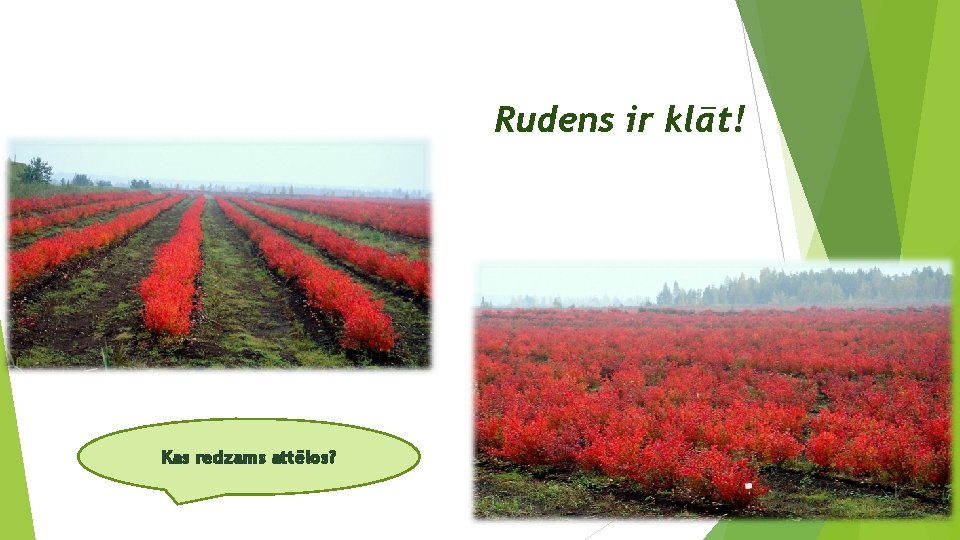 Rudens ir klāt!

Kas redzams attēlos?